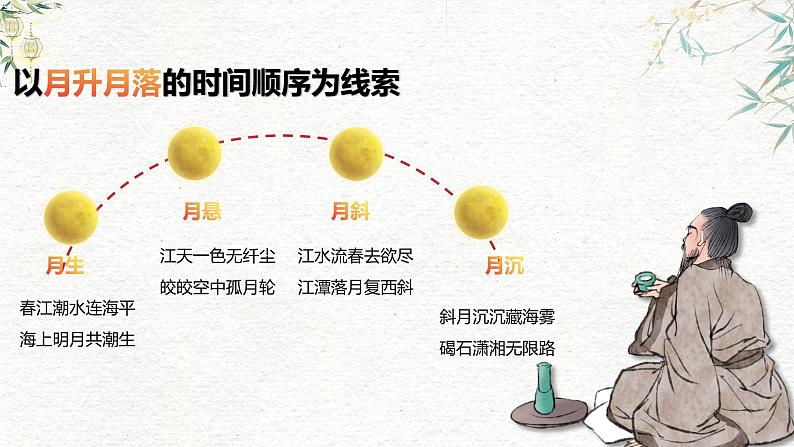 以月升月落的时间顺序为线索

月生

春江潮水连海平
海上明月共潮生

月悬

江天一色无纤尘
皎皎空中孤月轮

月斜

江水流春去欲尽
江潭落月复西斜

月沉

斜月沉沉藏海雾
碣石潇湘无限路